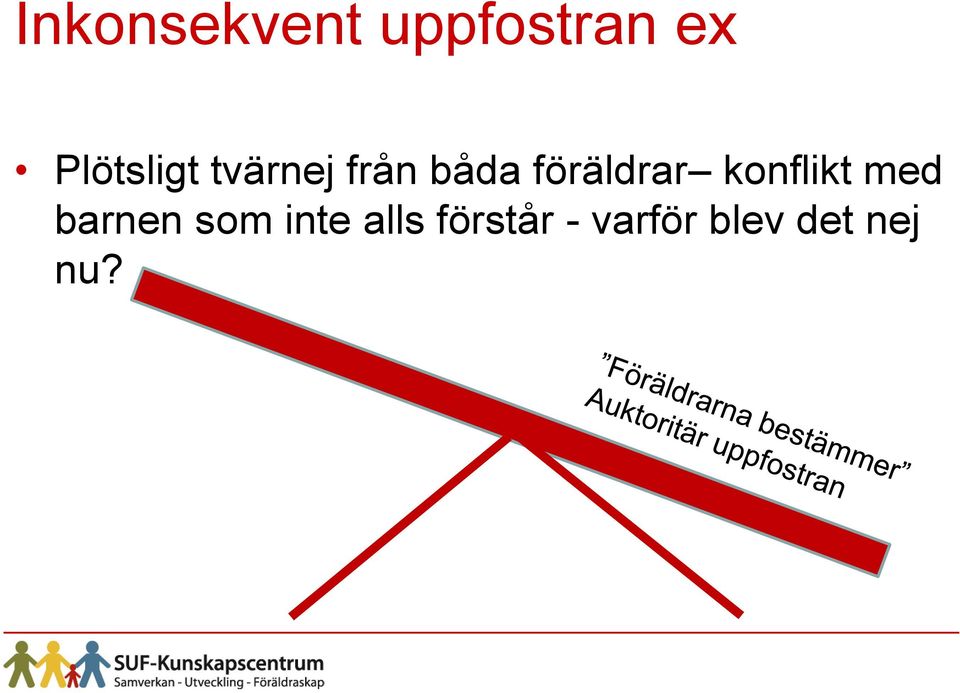 Inkonsekvent uppfostran ex

• Plötsligt tvärnej från båda föräldrar– konflikt med barnen som inte alls förstår - varför blev det nej nu?

”Föräldrarna bestämmer” Auktoritär uppfostran

SUF-Kunskapscentrum
Samverkan - Utveckling - Föräldraskap